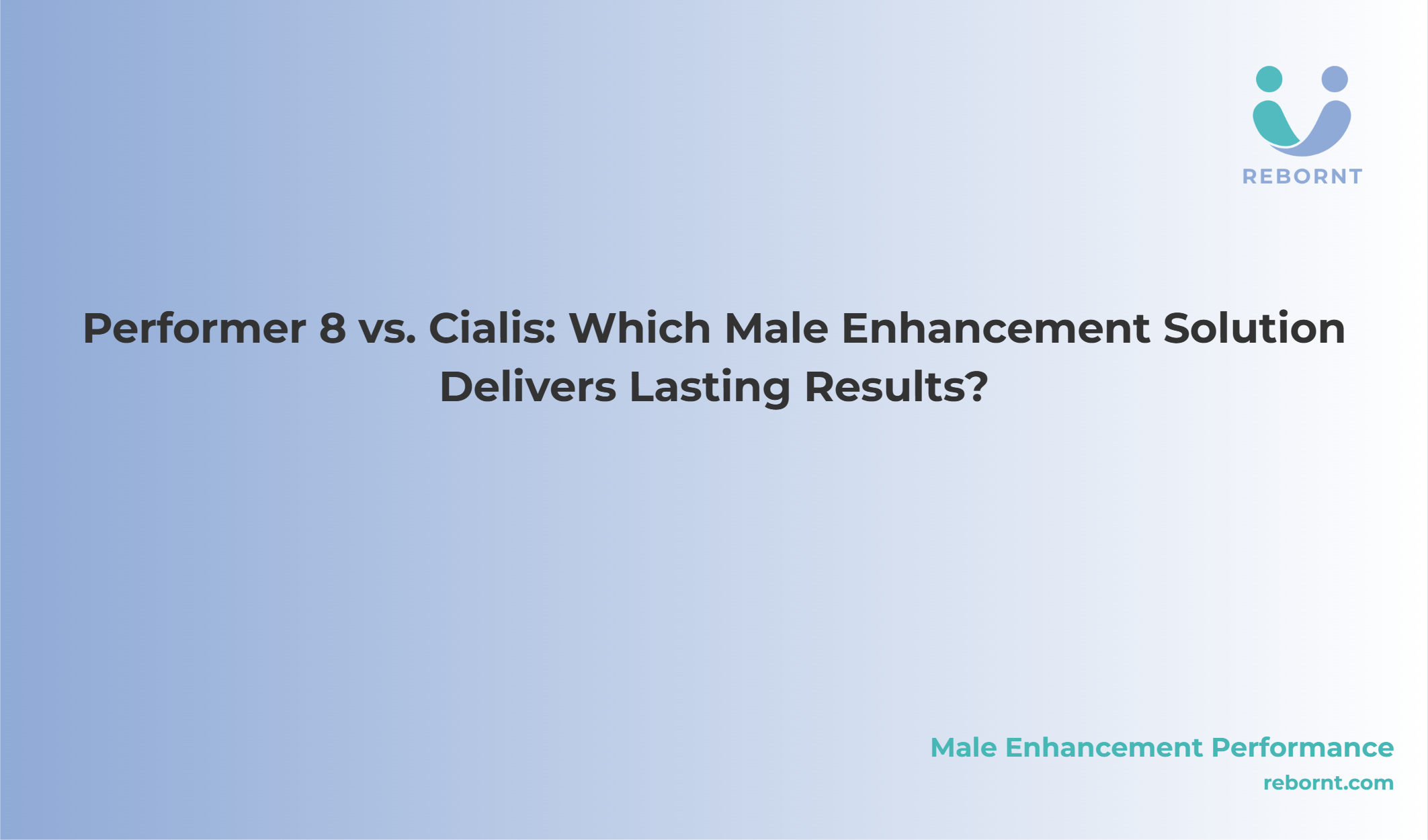 REBORNT

Performer 8 vs. Cialis: Which Male Enhancement Solution Delivers Lasting Results?

Male Enhancement Performance
rebornt.com